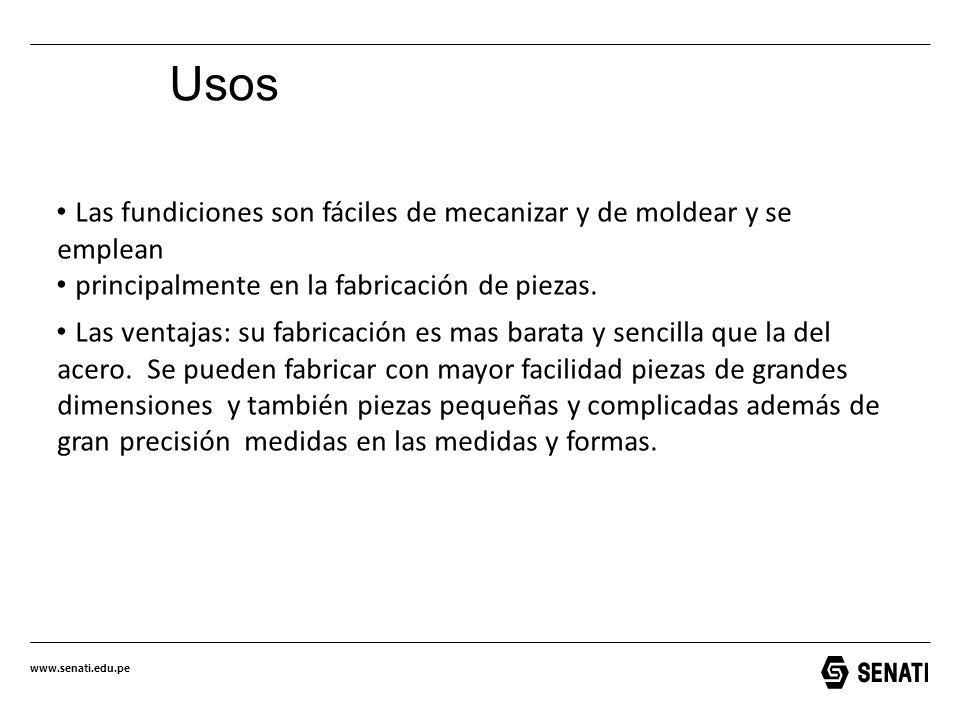 Usos

• Las fundiciones son fáciles de mecanizar y de moldear y se emplean

• principalmente en la fabricación de piezas.

• Las ventajas: su fabricación es mas barata y sencilla que la del acero. Se pueden fabricar con mayor facilidad piezas de grandes dimensiones y también piezas pequeñas y complicadas además de gran precisión medidas en las medidas y formas.

www.senati.edu.pe

SENATI